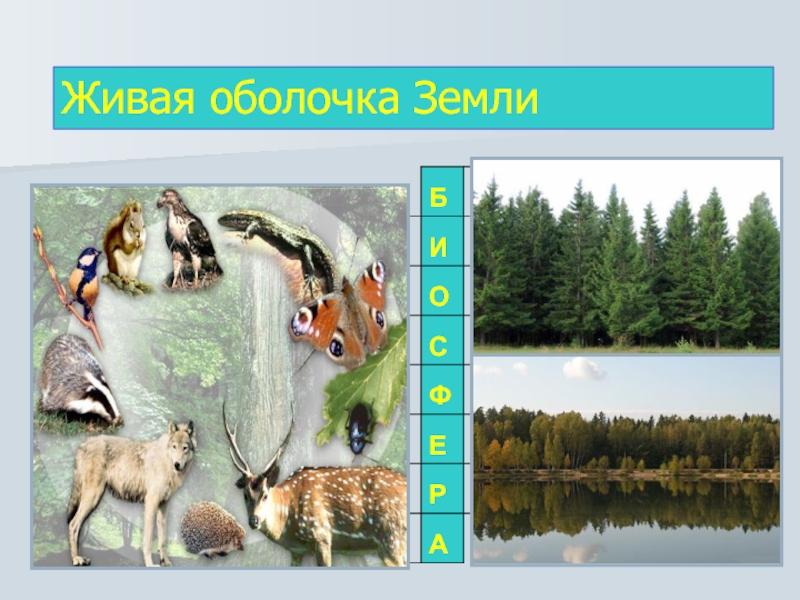 Живая оболочка Земли

Б
И
О
С
Ф
Е
Р
А